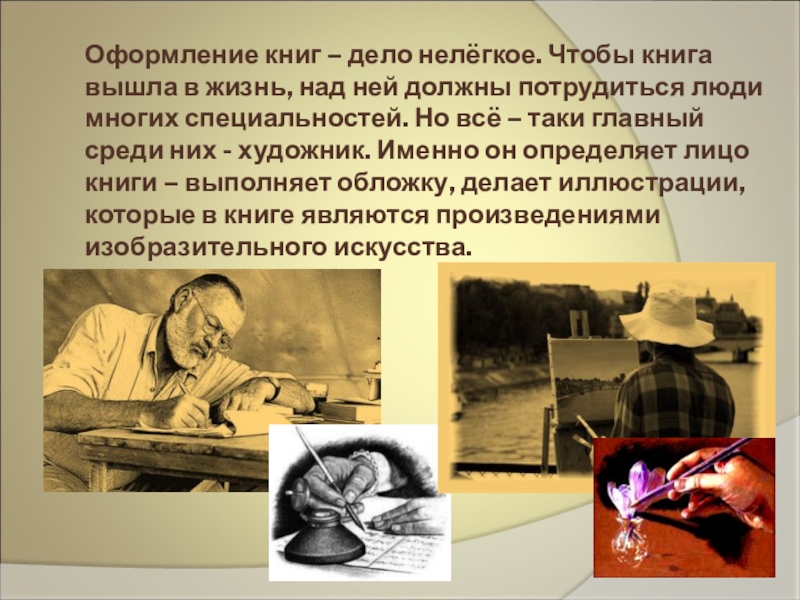 Оформление книг – дело нелёгкое. Чтобы книга вышла в жизнь, над ней должны потрудиться люди многих специальностей. Но всё – таки главный среди них - художник. Именно он определяет лицо книги – выполняет обложку, делает иллюстрации, которые в книге являются произведениями изобразительного искусства.